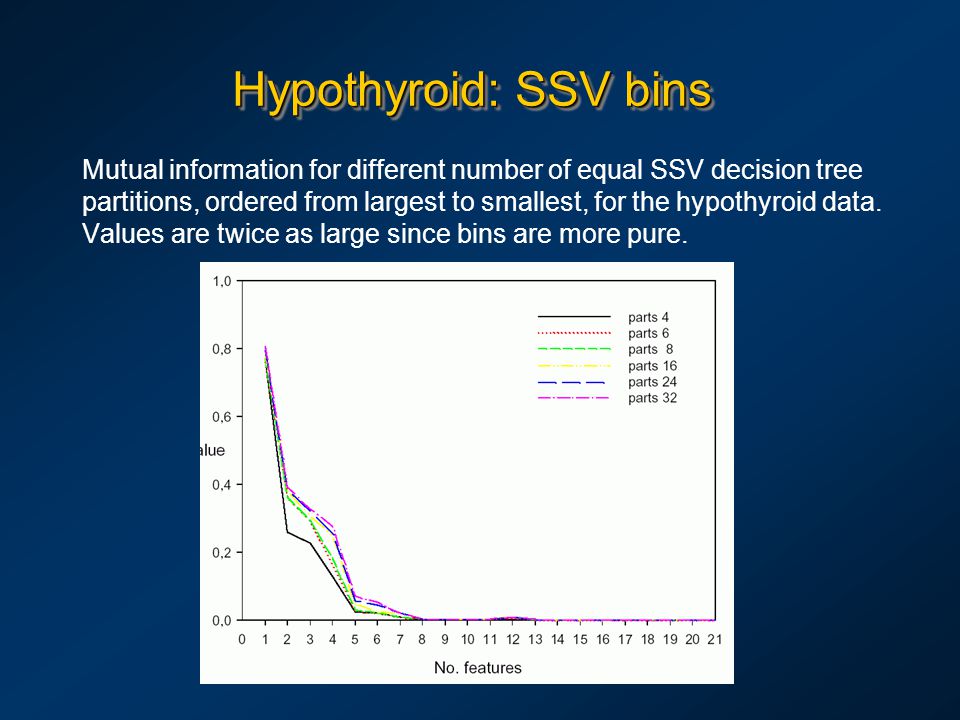 Hypothyroid: SSV bins

Mutual information for different number of equal SSV decision tree partitions, ordered from largest to smallest, for the hypothyroid data. Values are twice as large since bins are more pure.

1,0
0,8
0,6
alue
0,4
0,2
0,0

parts 4
parts 6
parts 8
parts 16
parts 24
parts 32

0 1 2 3 4 5 6 7 8 9 10 11 12 13 14 15 16 17 18 19 20 21
No. features